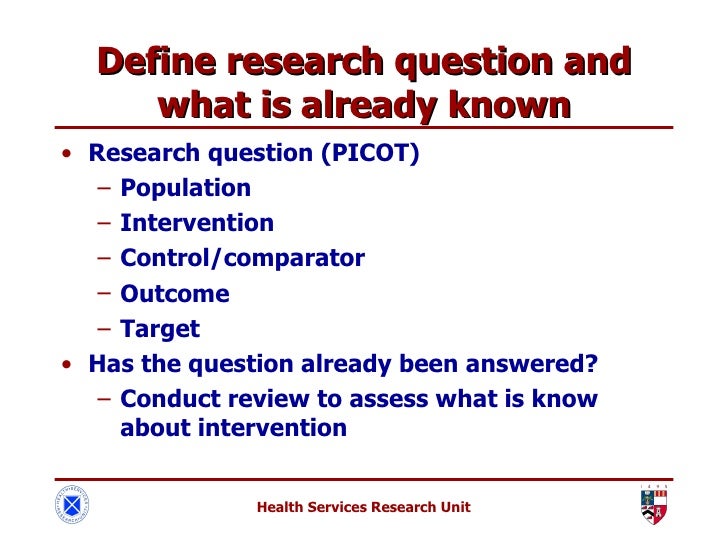 Define research question and what is already known

• Research question (PICOT)
 – Population
 – Intervention
 – Control/comparator
 – Outcome
 – Target
• Has the question already been answered?
 – Conduct review to assess what is know about intervention

Health Services Research Unit